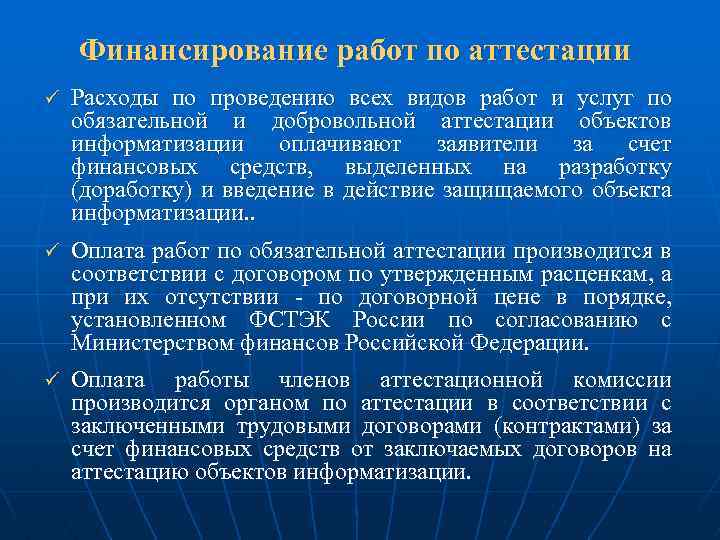 Финансирование работ по аттестации

✓ Расходы по проведению всех видов работ и услуг по обязательной и добровольной аттестации объектов информатизации оплачивают заявители за счет финансовых средств, выделенных на разработку (доработку) и введение в действие защищаемого объекта информатизации..

✓ Оплата работ по обязательной аттестации производится в соответствии с договором по утвержденным расценкам, а при их отсутствии - по договорной цене в порядке, установленном ФСТЭК России по согласованию с Министерством финансов Российской Федерации.

✓ Оплата работы членов аттестационной комиссии производится органом по аттестации в соответствии с заключенными трудовыми договорами (контрактами) за счет финансовых средств от заключаемых договоров на аттестацию объектов информатизации.